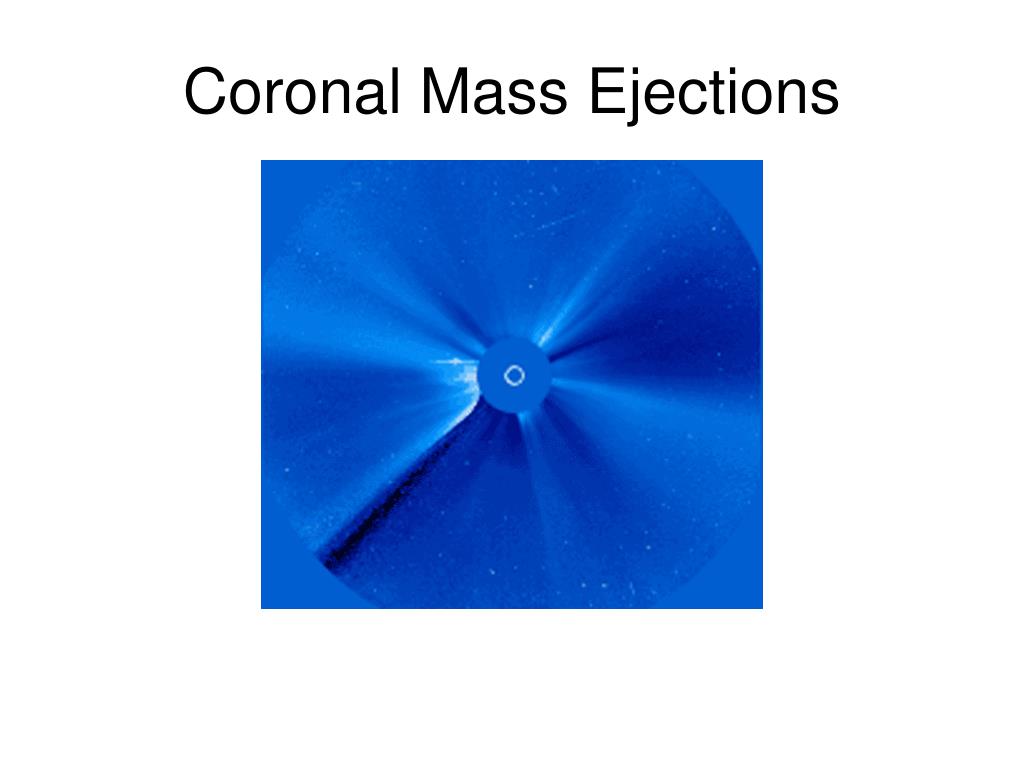 Coronal Mass Ejections